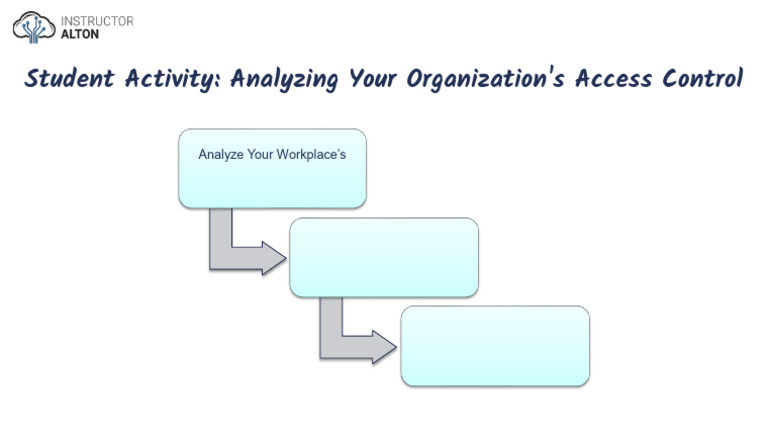 INSTRUCTOR
ALTON

Student Activity: Analyzing Your Organization's Access Control

Analyze Your Workplace's